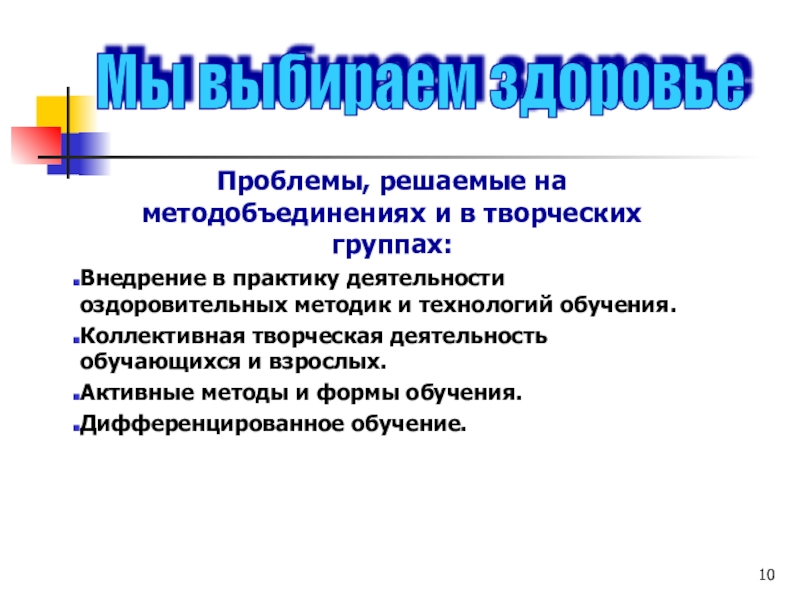 Мы выбираем здоровье

Проблемы, решаемые на методобъединениях и в творческих группах:

Внедрение в практику деятельности оздоровительных методик и технологий обучения.

Коллективная творческая деятельность обучающихся и взрослых.

Активные методы и формы обучения.

Дифференцированное обучение.

10